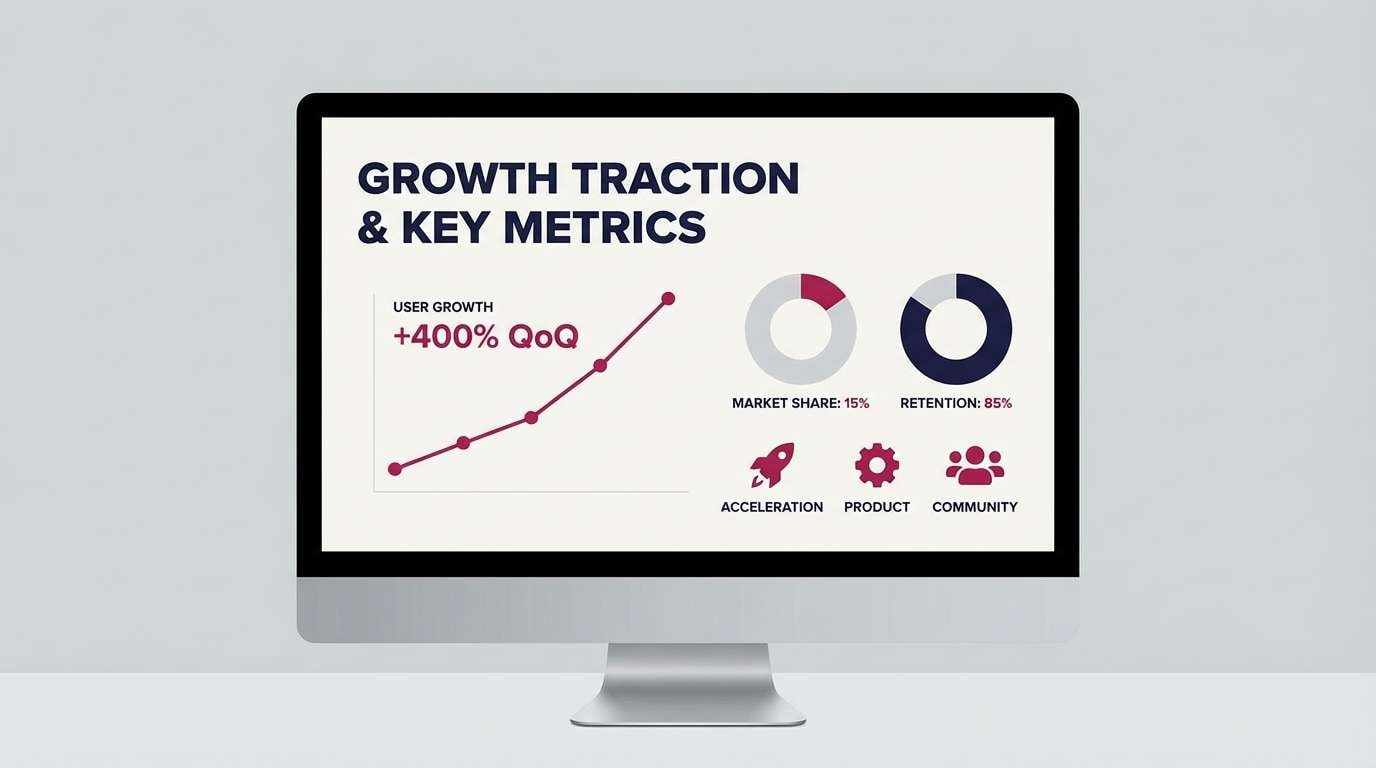 GROWTH TRACTION
& KEY METRICS

USER GROWTH
+400% QoQ

MARKET SHARE: 15%

RETENTION: 85%

ACCELERATION

PRODUCT

COMMUNITY